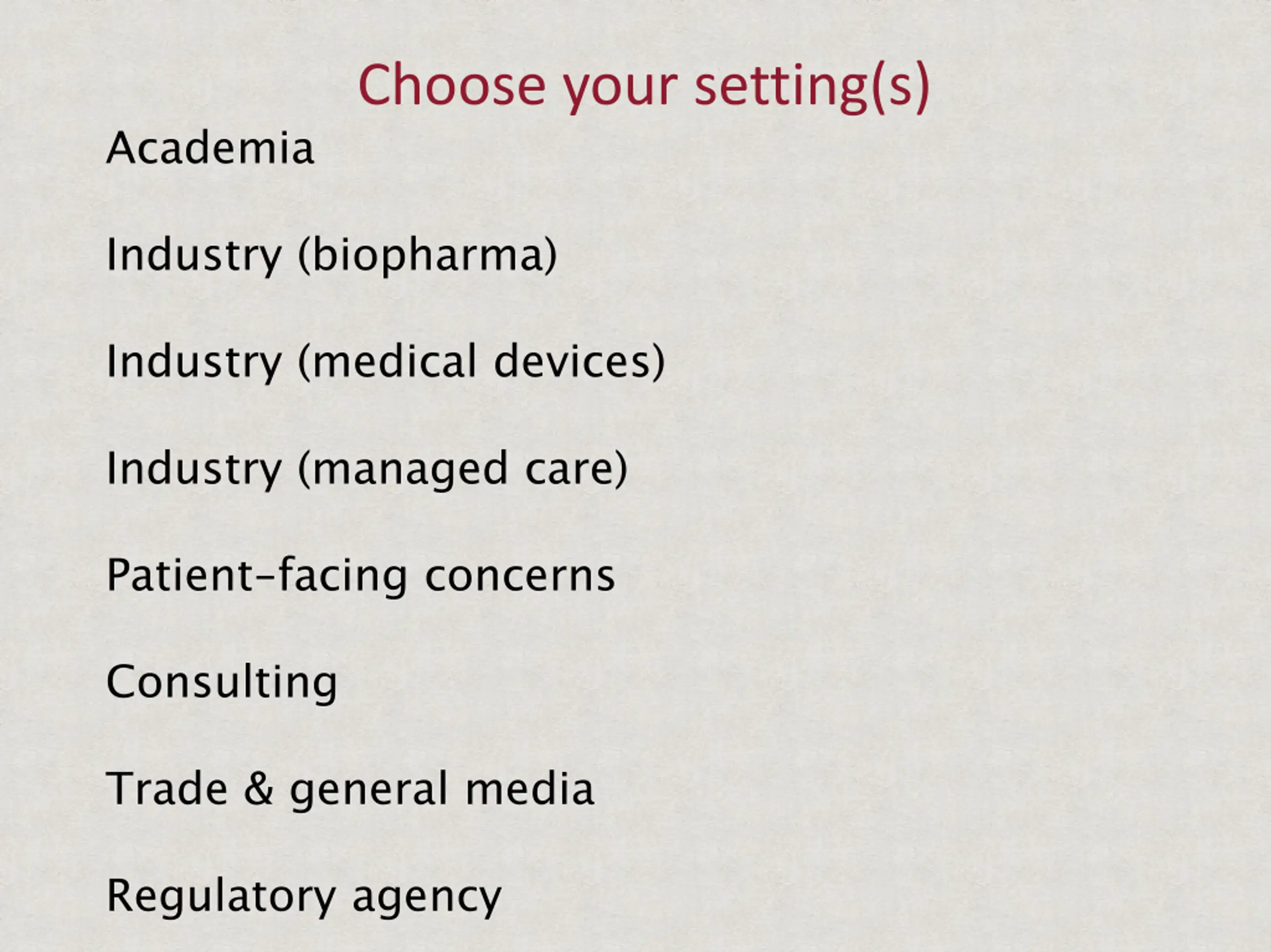 Choose your setting(s)

Academia

Industry (biopharma)

Industry (medical devices)

Industry (managed care)

Patient-facing concerns

Consulting

Trade & general media

Regulatory agency